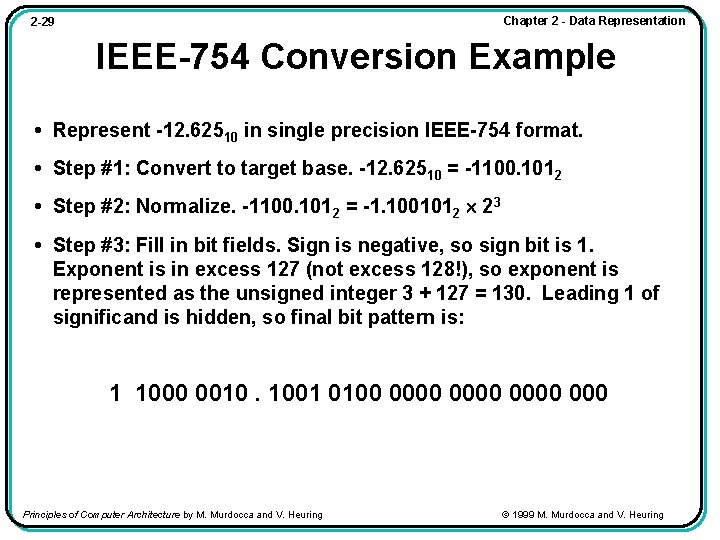 2-29

Chapter 2 - Data Representation

IEEE-754 Conversion Example

• Represent $-12.625_{10}$ in single precision IEEE-754 format.

• Step #1: Convert to target base. $-12.625_{10} = -1100.101_2$

• Step #2: Normalize. $-1100.101_2 = -1.100101_2 \times 2^3$

• Step #3: Fill in bit fields. Sign is negative, so sign bit is 1. Exponent is in excess 127 (not excess 128!), so exponent is represented as the unsigned integer 3 + 127 = 130. Leading 1 of significand is hidden, so final bit pattern is:

1 1000 0010 . 1001 0100 0000 0000 0000 000

Principles of Computer Architecture by M. Murdocca and V. Heuring

© 1999 M. Murdocca and V. Heuring